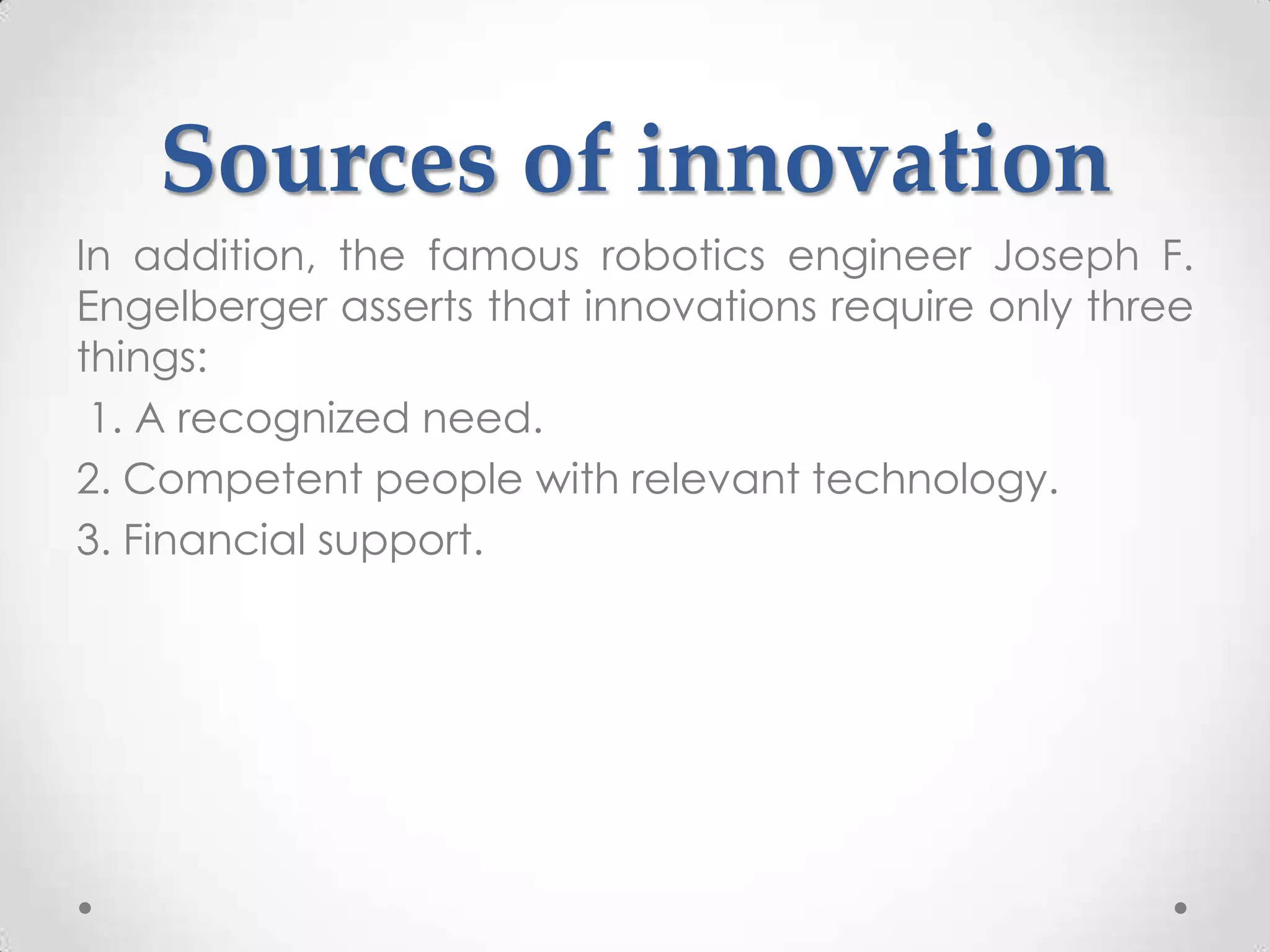 Sources of innovation

In addition, the famous robotics engineer Joseph F. Engelberger asserts that innovations require only three things:

1. A recognized need.

2. Competent people with relevant technology.

3. Financial support.